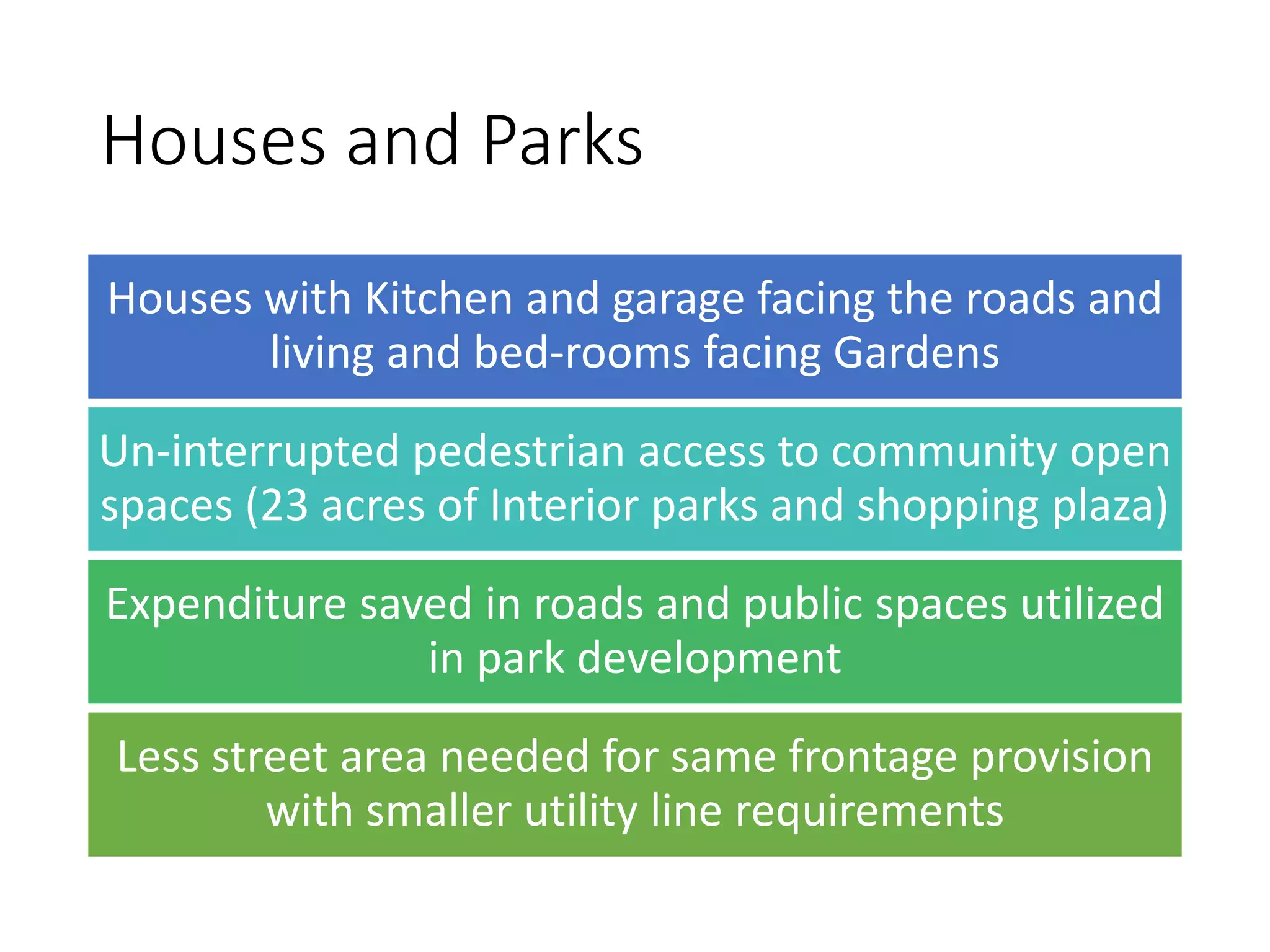 Houses and Parks

Houses with Kitchen and garage facing the roads and living and bed-rooms facing Gardens

Un-interrupted pedestrian access to community open spaces (23 acres of Interior parks and shopping plaza)

Expenditure saved in roads and public spaces utilized in park development

Less street area needed for same frontage provision with smaller utility line requirements